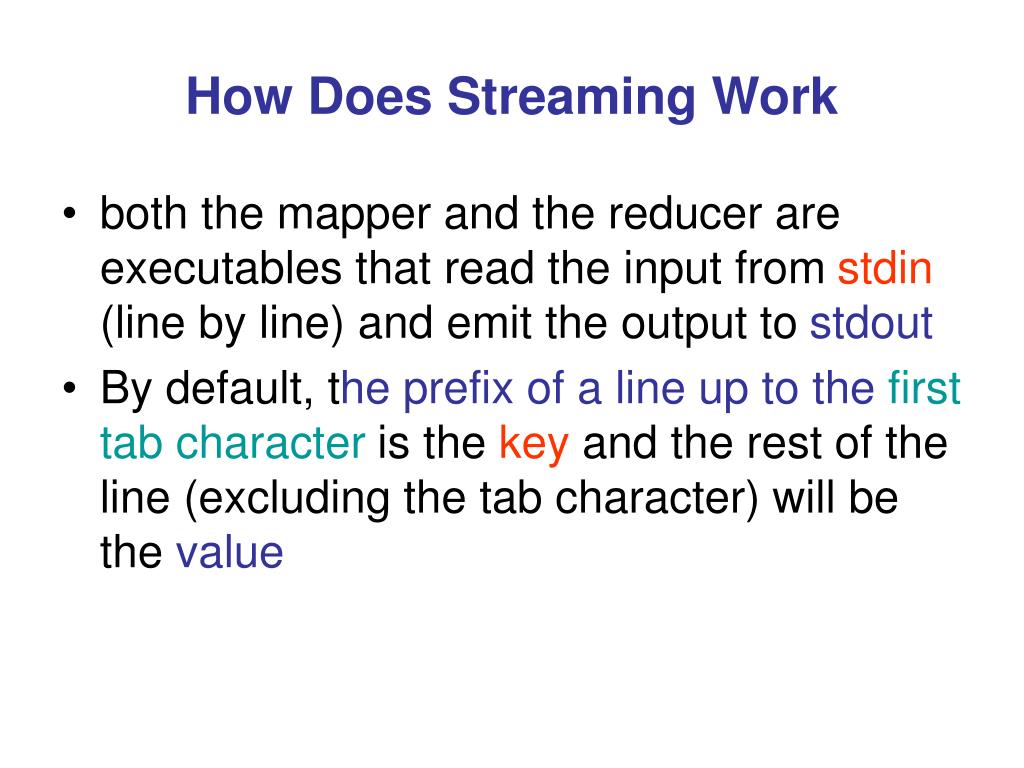 How Does Streaming Work

• both the mapper and the reducer are executables that read the input from stdin (line by line) and emit the output to stdout

• By default, the prefix of a line up to the first tab character is the key and the rest of the line (excluding the tab character) will be the value